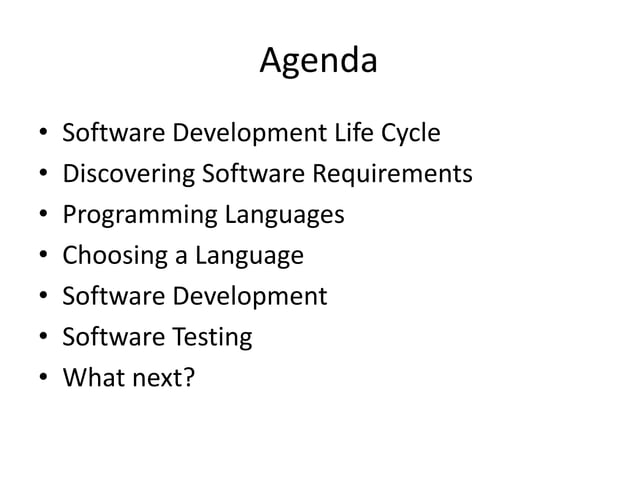 Agenda

• Software Development Life Cycle
• Discovering Software Requirements
• Programming Languages
• Choosing a Language
• Software Development
• Software Testing
• What next?